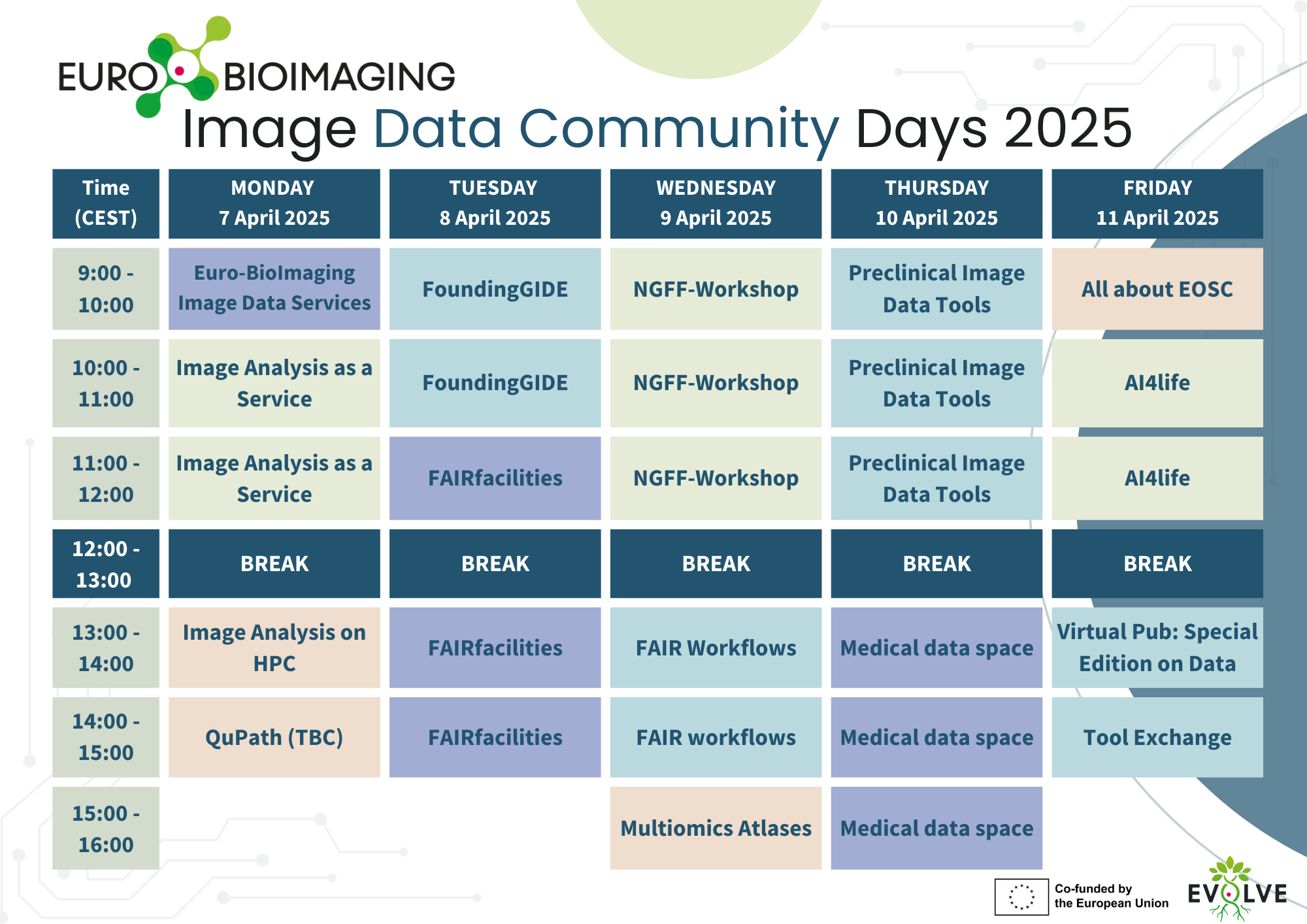 EURO BIOIMAGING

Image Data Community Days 2025

| Time (CEST) | MONDAY 7 April 2025 | TUESDAY 8 April 2025 | WEDNESDAY 9 April 2025 | THURSDAY 10 April 2025 | FRIDAY 11 April 2025 |
|---|---|---|---|---|---|
| 9:00 - 10:00 | Euro-BioImaging Image Data Services | FoundingGIDE | NGFF-Workshop | Preclinical Image Data Tools | All about EOSC |
| 10:00 - 11:00 | Image Analysis as a Service | FoundingGIDE | NGFF-Workshop | Preclinical Image Data Tools | AI4life |
| 11:00 - 12:00 | Image Analysis as a Service | FAIRfacilities | NGFF-Workshop | Preclinical Image Data Tools | AI4life |
| 12:00 - 13:00 | BREAK | BREAK | BREAK | BREAK | BREAK |
| 13:00 - 14:00 | Image Analysis on HPC | FAIRfacilities | FAIR Workflows | Medical data space | Virtual Pub: Special Edition on Data |
| 14:00 - 15:00 | QuPath (TBC) | FAIRfacilities | FAIR workflows | Medical data space | Tool Exchange |
| 15:00 - 16:00 | | | Multiomics Atlases | Medical data space | |

Co-funded by the European Union

EVOLVE